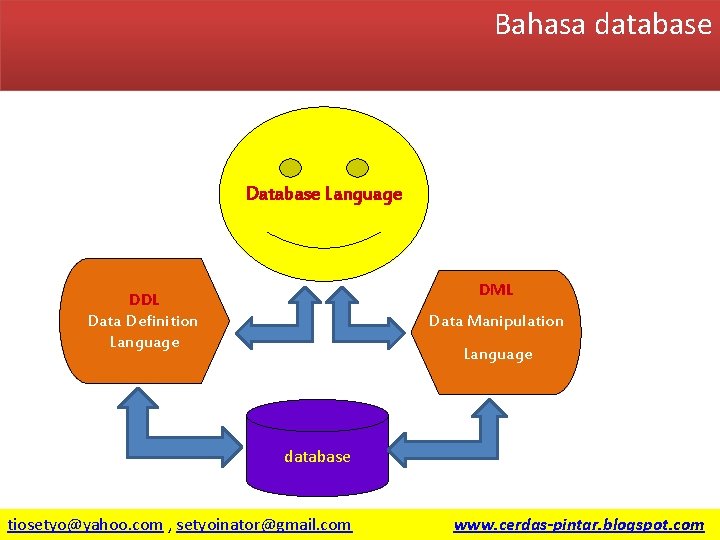 Bahasa database

Database Language

DDL
Data Definition Language

DML
Data Manipulation Language

database

tiosetyo@yahoo.com , setyoinator@gmail.com

www.cerdas-pintar.blogspot.com